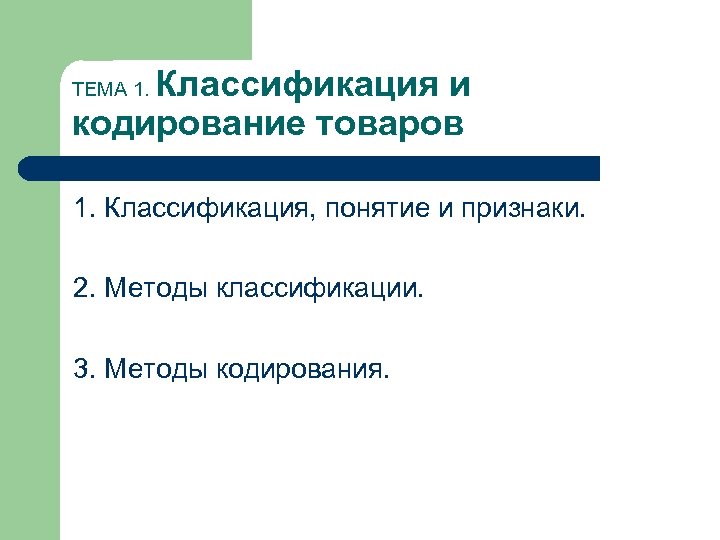 ТЕМА 1. Классификация и кодирование товаров

1. Классификация, понятие и признаки.

2. Методы классификации.

3. Методы кодирования.